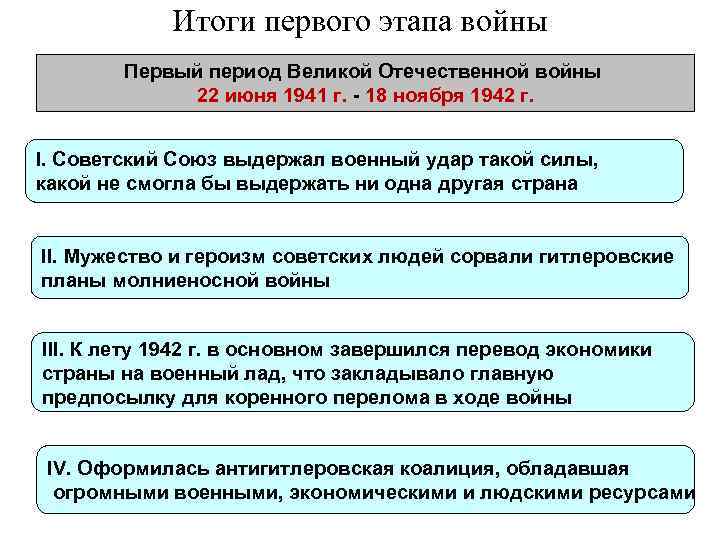 Итоги первого этапа войны

Первый период Великой Отечественной войны
22 июня 1941 г. - 18 ноября 1942 г.

I. Советский Союз выдержал военный удар такой силы, какой не смогла бы выдержать ни одна другая страна

II. Мужество и героизм советских людей сорвали гитлеровские планы молниеносной войны

III. К лету 1942 г. в основном завершился перевод экономики страны на военный лад, что закладывало главную предпосылку для коренного перелома в ходе войны

IV. Оформилась антигитлеровская коалиция, обладавшая огромными военными, экономическими и людскими ресурсами